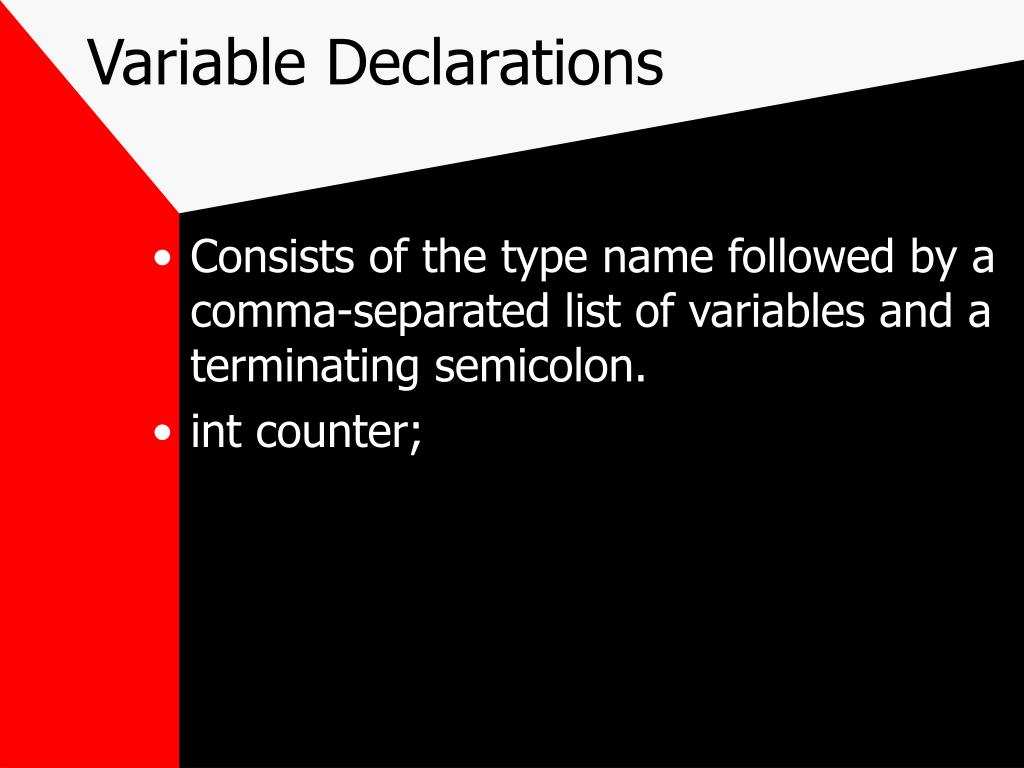 Variable Declarations

• Consists of the type name followed by a comma-separated list of variables and a terminating semicolon.
• int counter;